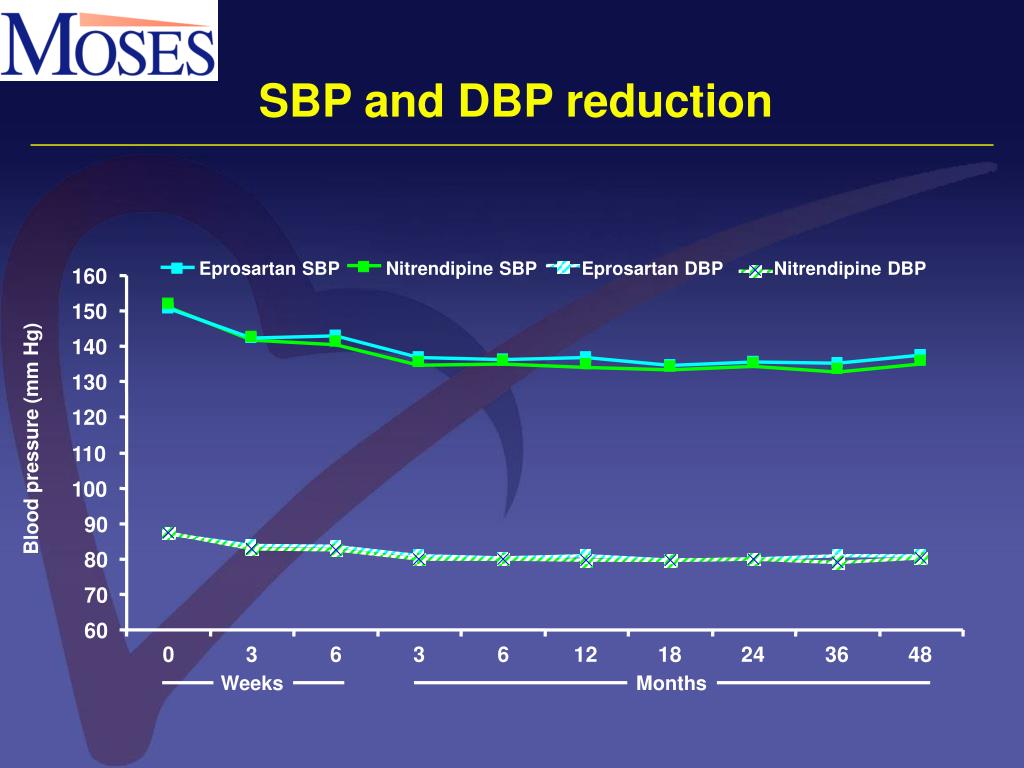 MOSES

SBP and DBP reduction

Eprosartan SBP
Nitrendipine SBP
Eprosartan DBP
Nitrendipine DBP

Blood pressure (mm Hg)

160
150
140
130
120
110
100
90
80
70
60

0
3
6
3
6
12
18
24
36
48

Weeks
Months